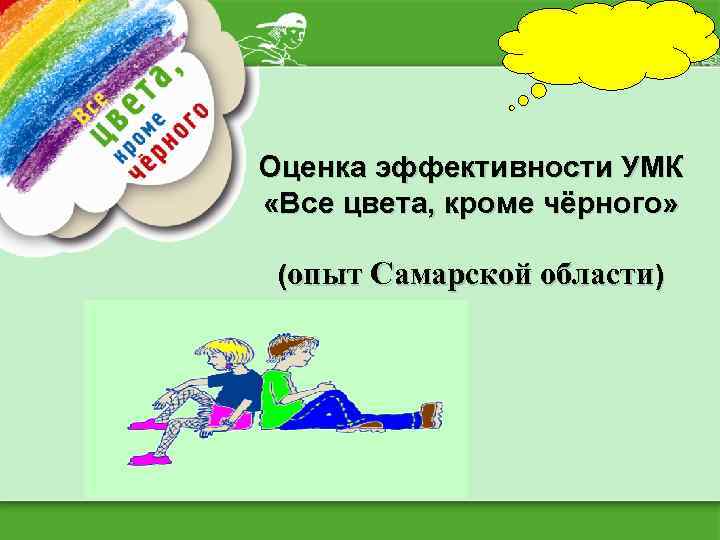 Все цвета, кроме чёрного

Оценка эффективности УМК «Все цвета, кроме чёрного»

(опыт Самарской области)